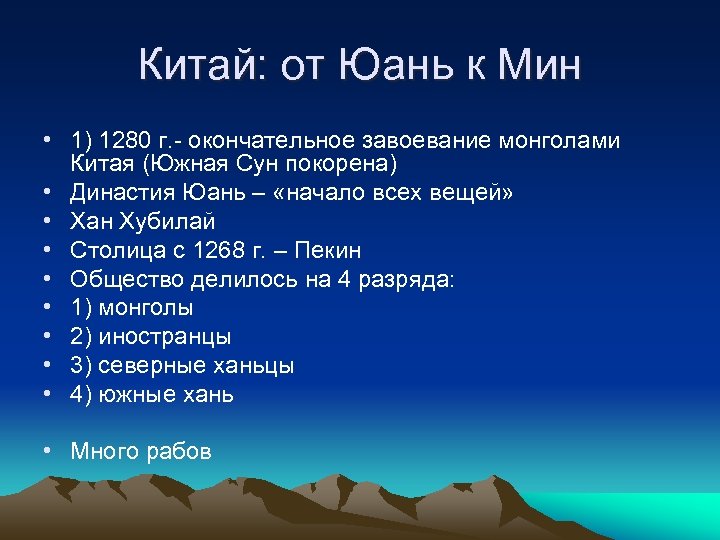 Китай: от Юань к Мин

• 1) 1280 г.- окончательное завоевание монголами Китая (Южная Сун покорена)
• Династия Юань – «начало всех вещей»
• Хан Хубилай
• Столица с 1268 г. – Пекин
• Общество делилось на 4 разряда:
• 1) монголы
• 2) иностранцы
• 3) северные ханьцы
• 4) южные хань

• Много рабов